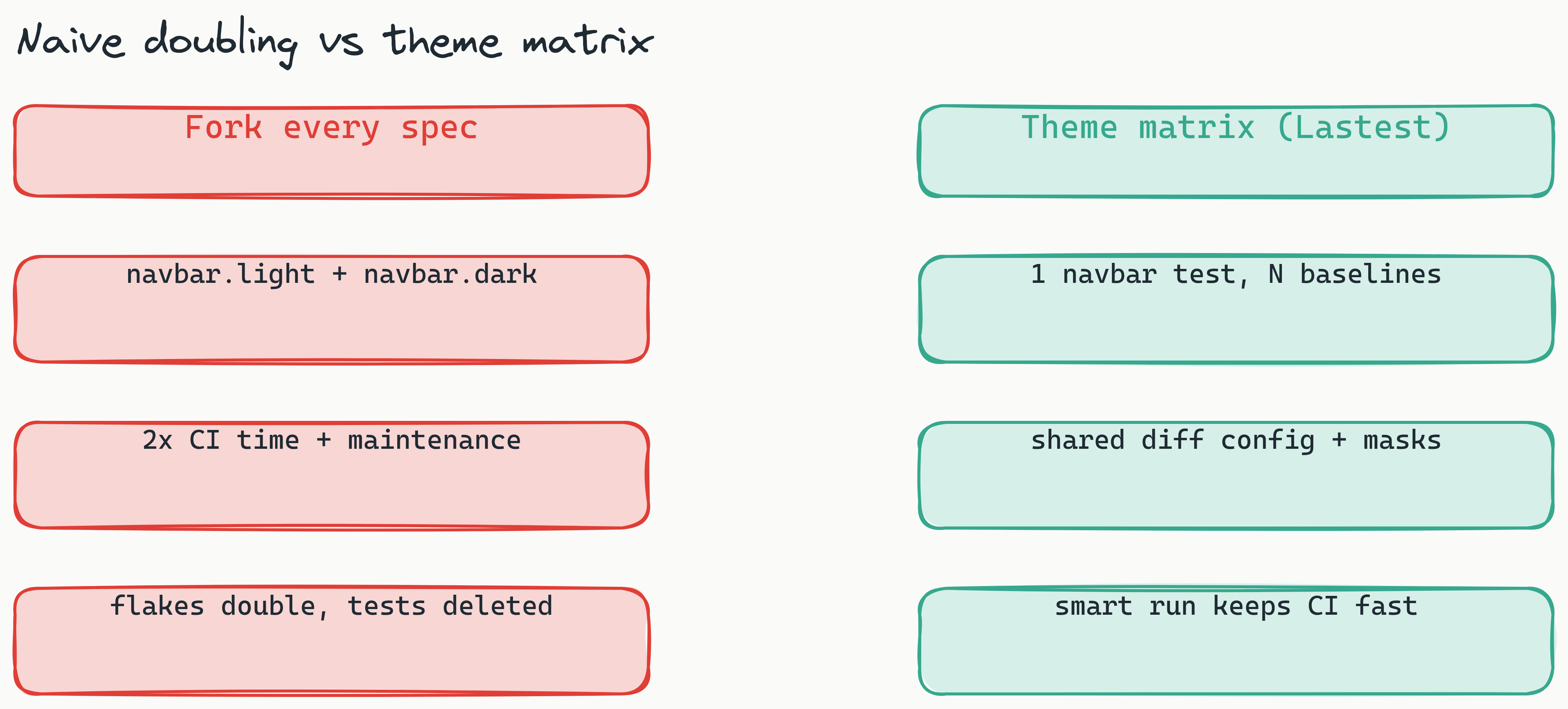 Naive doubling vs theme matrix

Fork every spec

navbar.light + navbar.dark

2x CI time + maintenance

flakes double, tests deleted

Theme matrix (Lastest)

1 navbar test, N baselines

shared diff config + masks

smart run keeps CI fast